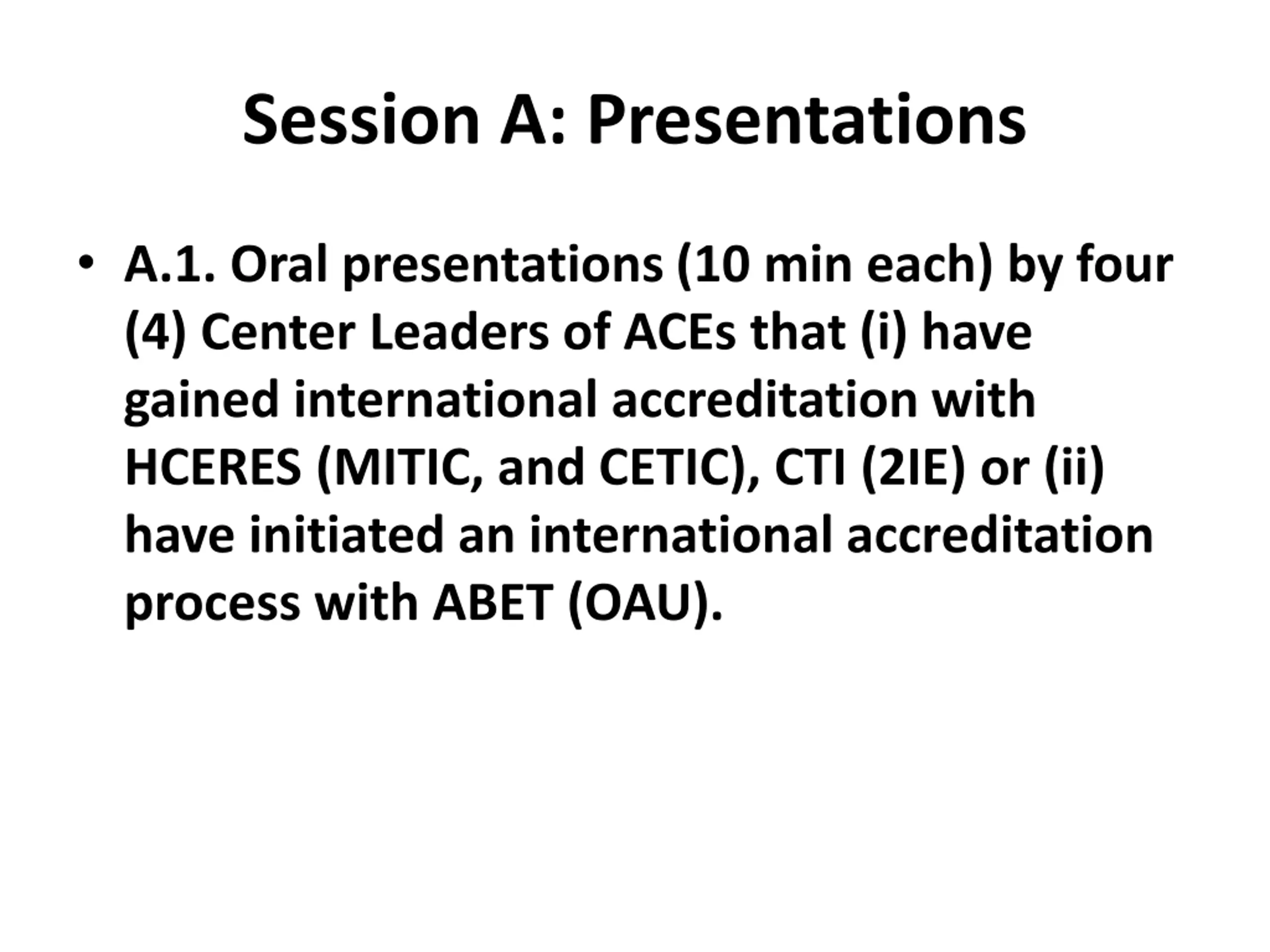 Session A: Presentations

• A.1. Oral presentations (10 min each) by four (4) Center Leaders of ACEs that (i) have gained international accreditation with HCERES (MITIC, and CETIC), CTI (2IE) or (ii) have initiated an international accreditation process with ABET (OAU).